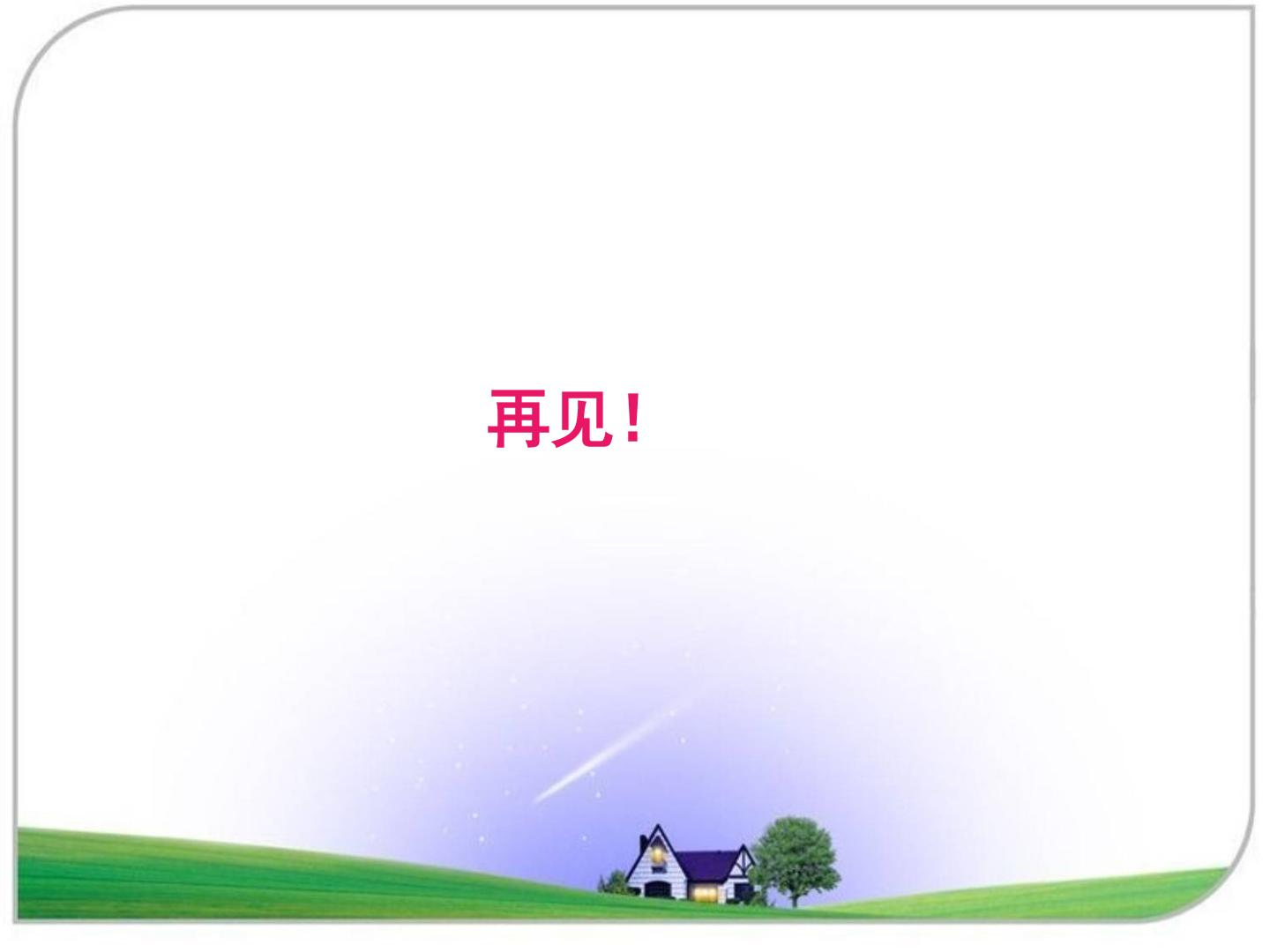 再见!